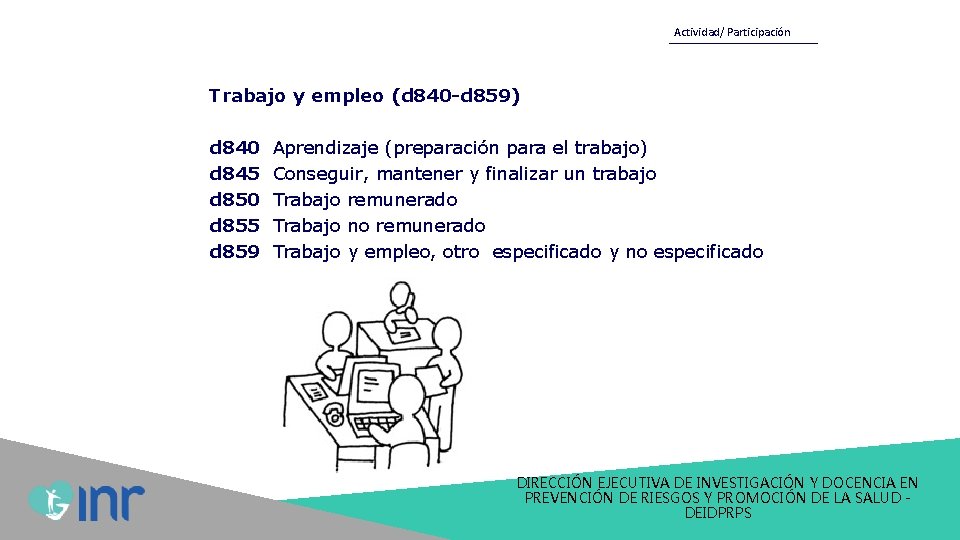 Actividad/ Participación

Trabajo y empleo (d840-d859)

d840 Aprendizaje (preparación para el trabajo)
d845 Conseguir, mantener y finalizar un trabajo
d850 Trabajo remunerado
d855 Trabajo no remunerado
d859 Trabajo y empleo, otro especificado y no especificado

inr

DIRECCIÓN EJECUTIVA DE INVESTIGACIÓN Y DOCENCIA EN PREVENCIÓN DE RIESGOS Y PROMOCIÓN DE LA SALUD - DEIDPRPS